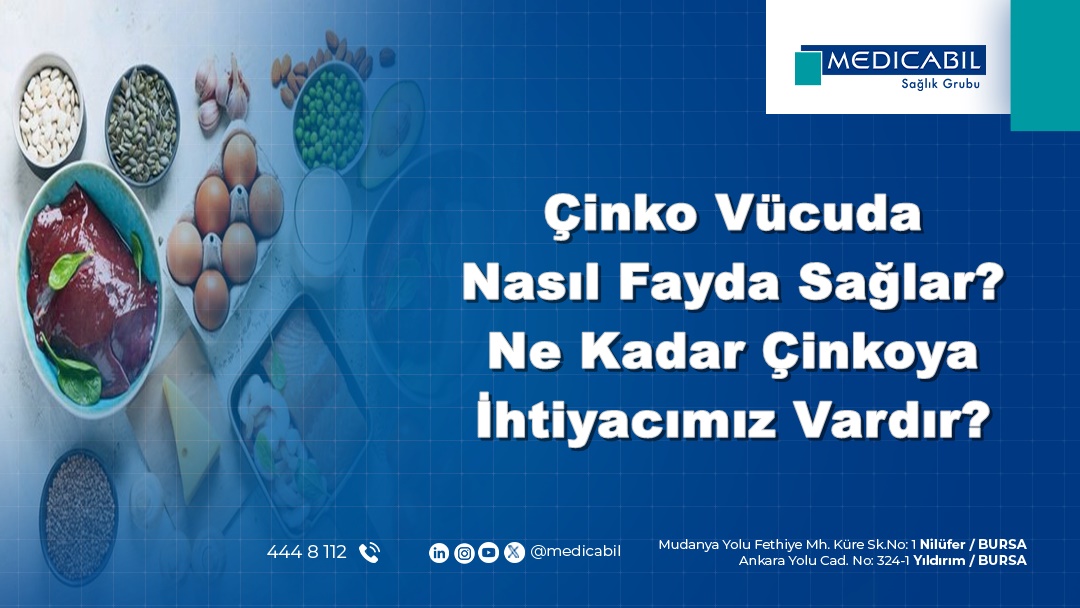 MEDICABIL
Sağlık Grubu

Çinko Vücuda Nasıl Fayda Sağlar? Ne Kadar Çinkoya İhtiyacımız Vardır?

444 8 112

@medicabil

Mudanya Yolu Fethiye Mh. Küre Sk.No: 1 Nilüfer / BURSA
Ankara Yolu Cad. No: 324-1 Yıldırım / BURSA